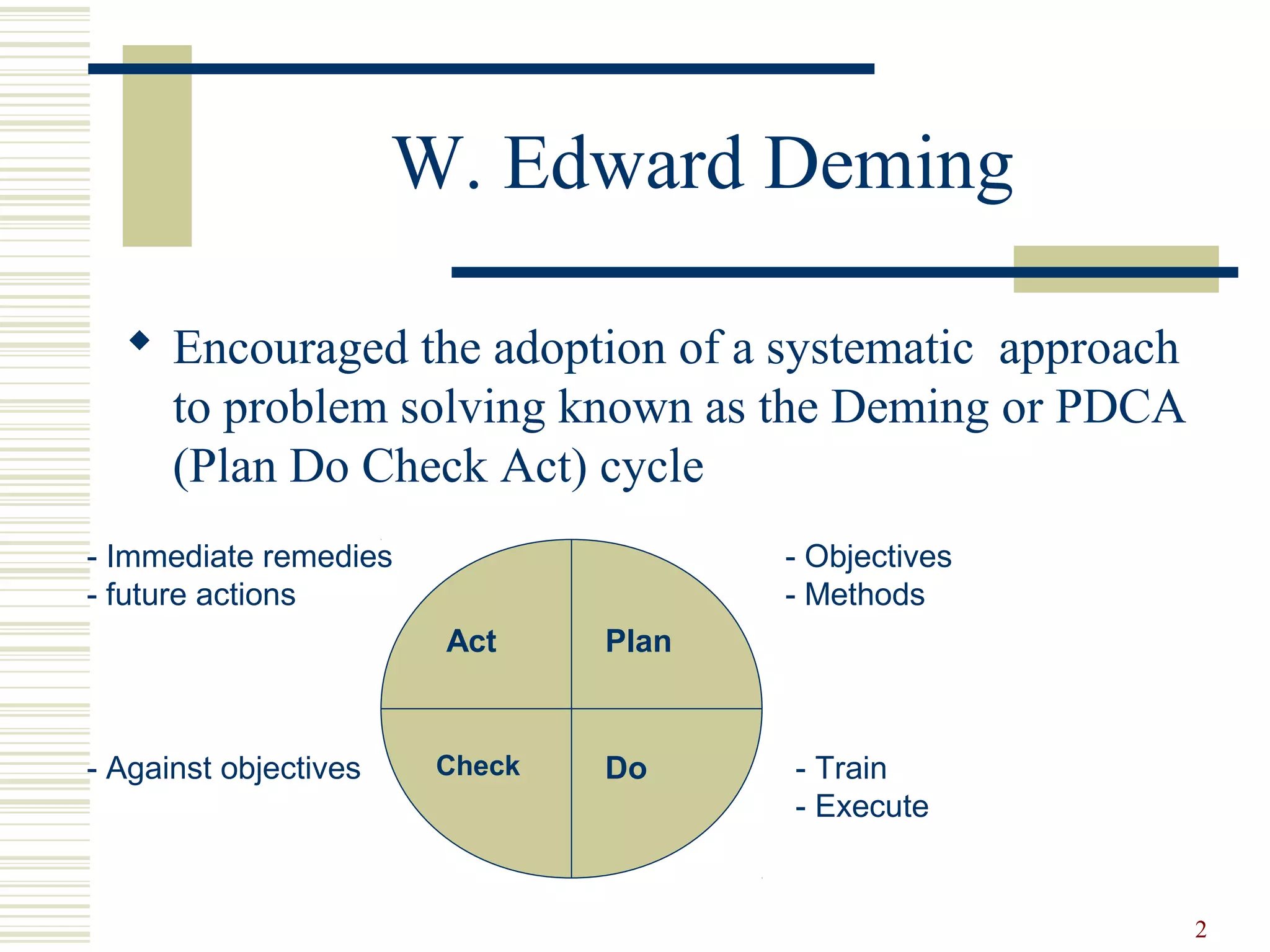 W. Edward Deming

Encouraged the adoption of a systematic approach to problem solving known as the Deming or PDCA (Plan Do Check Act) cycle

- Immediate remedies
- future actions

- Objectives
- Methods

Act

Plan

Check

Do

- Against objectives

- Train
- Execute

2